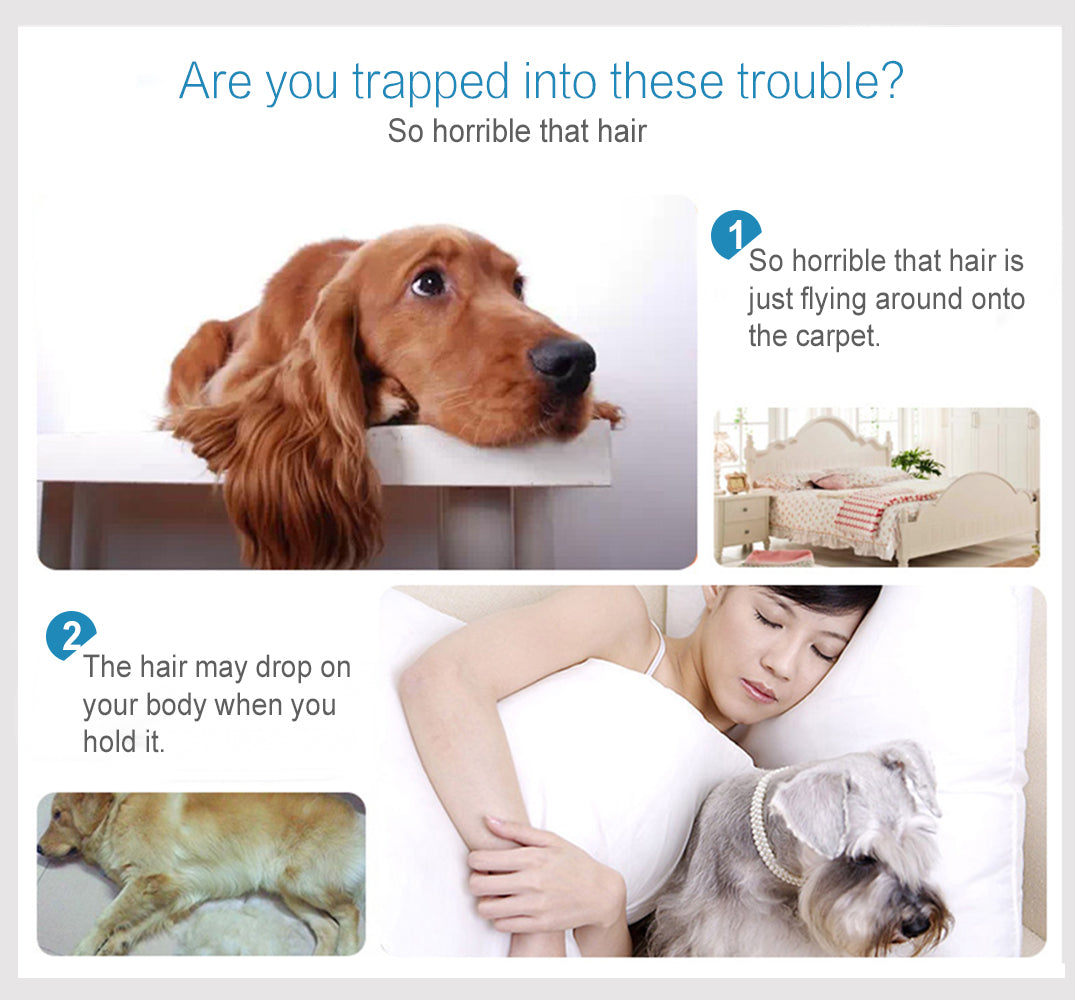 Are you trapped into these trouble?
So horrible that hair

1
So horrible that hair is just flying around onto the carpet.

2
The hair may drop on your body when you hold it.